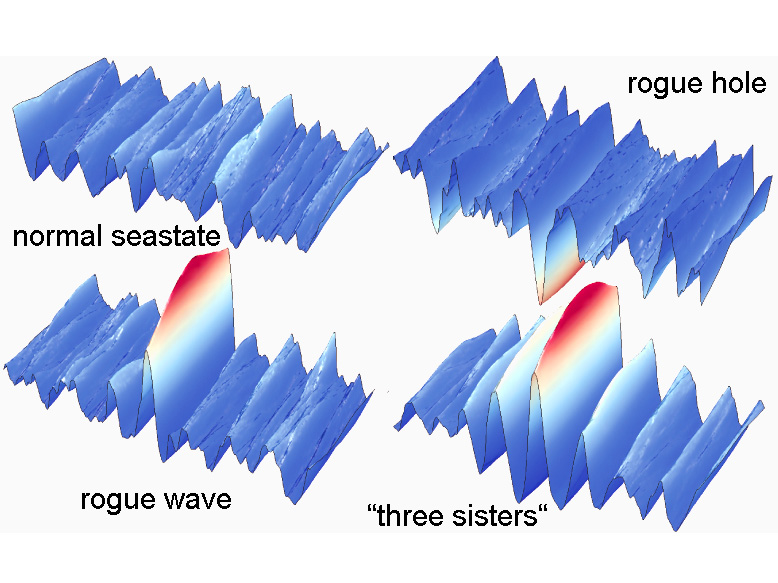 rogue hole

normal seastate

rogue wave

“three sisters“